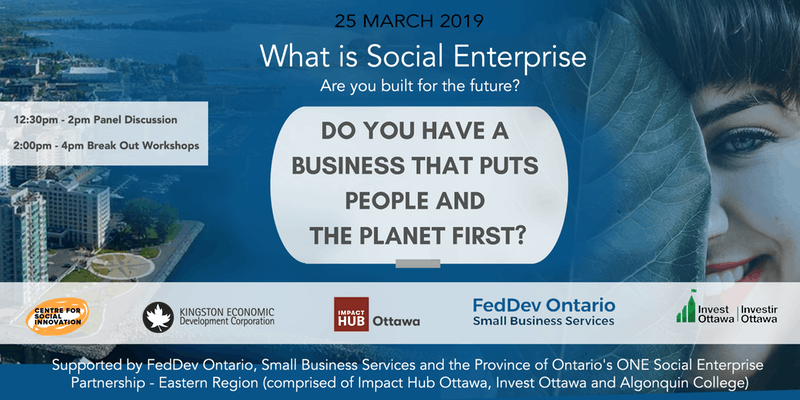 25 MARCH 2019

What is Social Enterprise

Are you built for the future?

12:30pm - 2pm Panel Discussion

2:00pm - 4pm Break Out Workshops

DO YOU HAVE A BUSINESS THAT PUTS PEOPLE AND THE PLANET FIRST?

CENTRE FOR SOCIAL INNOVATION

KINGSTON ECONOMIC Development Corporation

IMPACT HUB Ottawa

FedDev Ontario Small Business Services

Invest Ottawa | Investir Ottawa

Supported by FedDev Ontario, Small Business Services and the Province of Ontario's ONE Social Enterprise Partnership - Eastern Region (comprised of Impact Hub Ottawa, Invest Ottawa and Algonquin College)